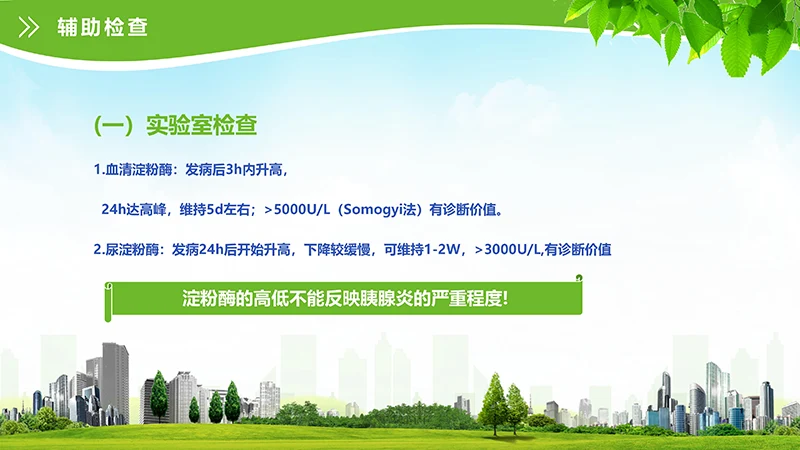 辅助检查

（一）实验室检查

1.血清淀粉酶：发病后3h内升高，

24h达高峰，维持5d左右；>5000U/L（Somogyi法）有诊断价值。

2.尿淀粉酶：发病24h后开始升高，下降较缓慢，可维持1-2W，>3000U/L,有诊断价值

淀粉酶的高低不能反映胰腺炎的严重程度!